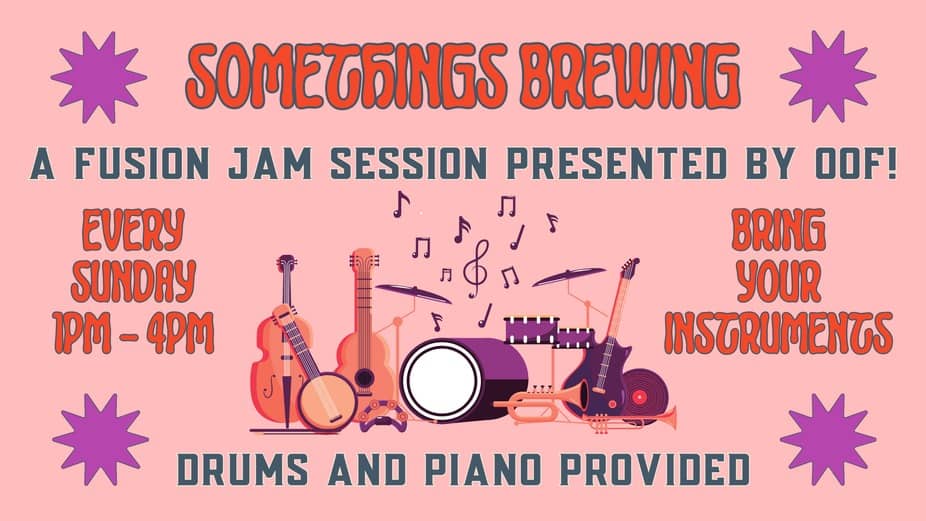 SOMETHINGS BREWING

A FUSION JAM SESSION PRESENTED BY OOF!

EVERY SUNDAY 1PM - 4PM

BRING YOUR INSTRUMENTS

DRUMS AND PIANO PROVIDED